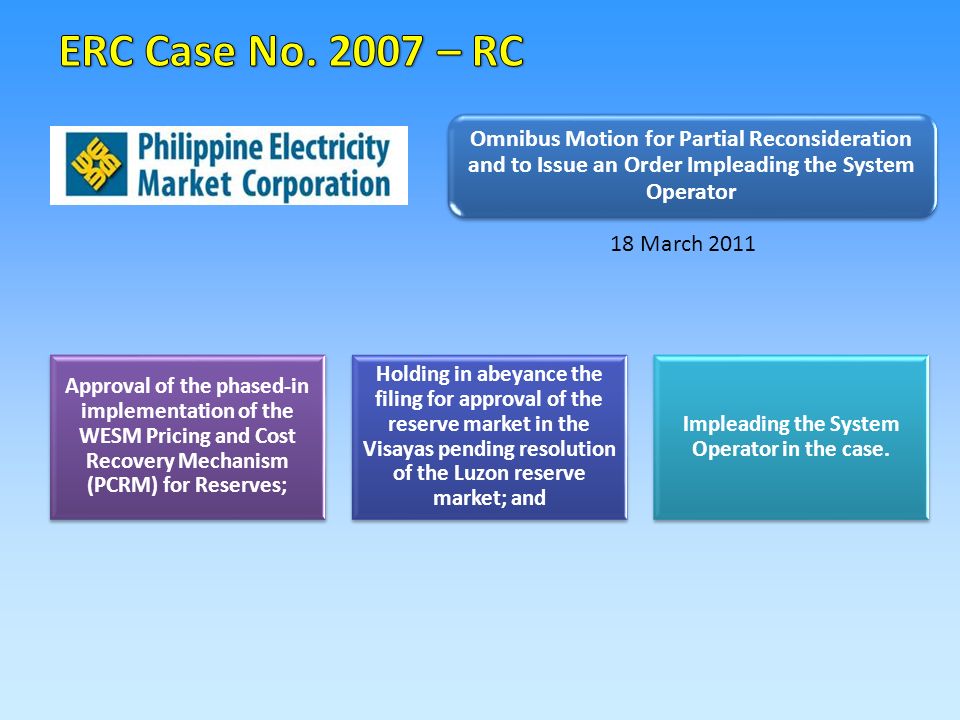 ERC Case No. 2007 – RC

Philippine Electricity Market Corporation

Omnibus Motion for Partial Reconsideration and to Issue an Order Impleading the System Operator

18 March 2011

Approval of the phased-in implementation of the WESM Pricing and Cost Recovery Mechanism (PCRM) for Reserves;

Holding in abeyance the filing for approval of the reserve market in the Visayas pending resolution of the Luzon reserve market; and

Impleading the System Operator in the case.